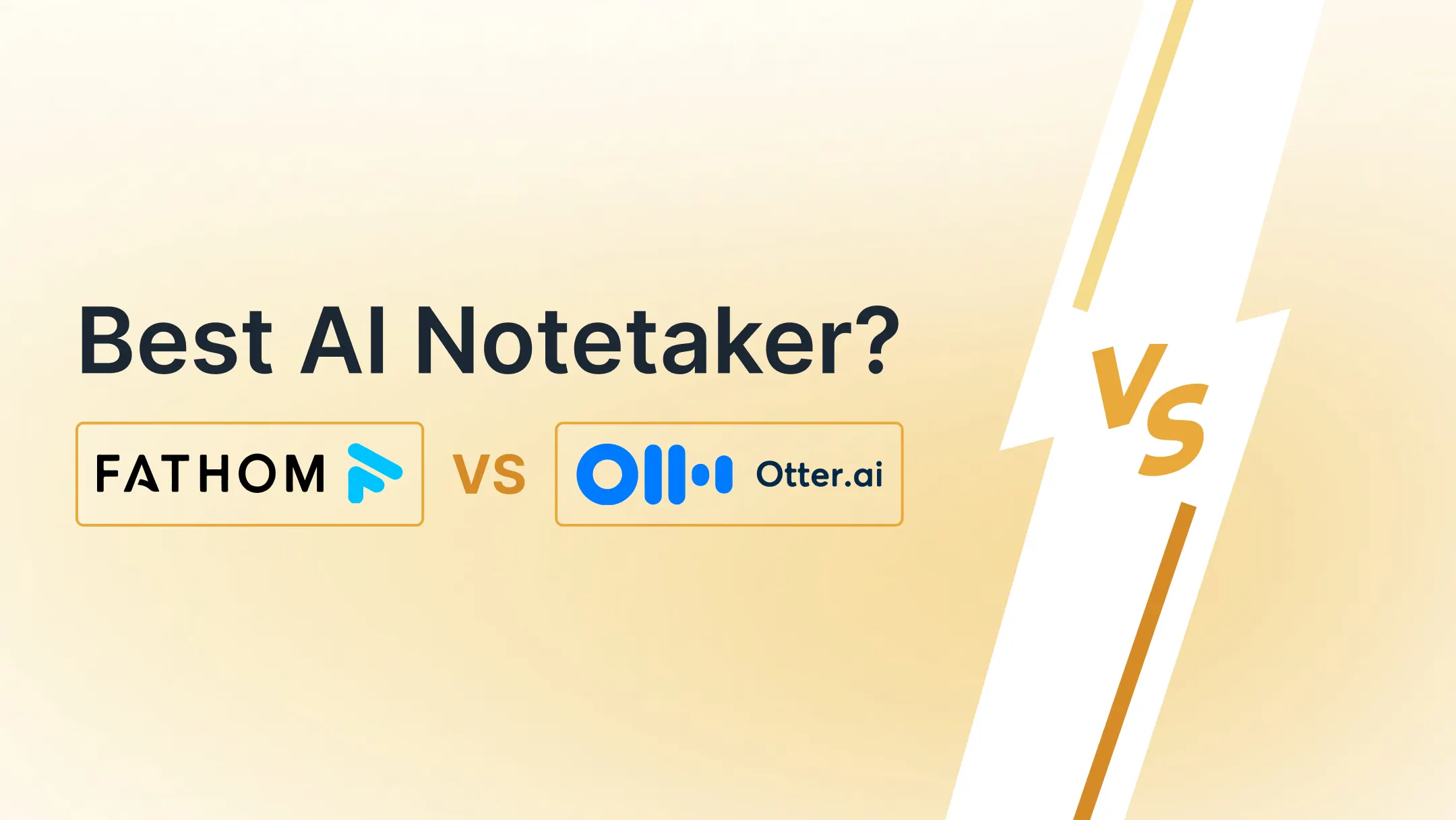 Best AI Notetaker?

FATHOM VS Otter.ai

VS